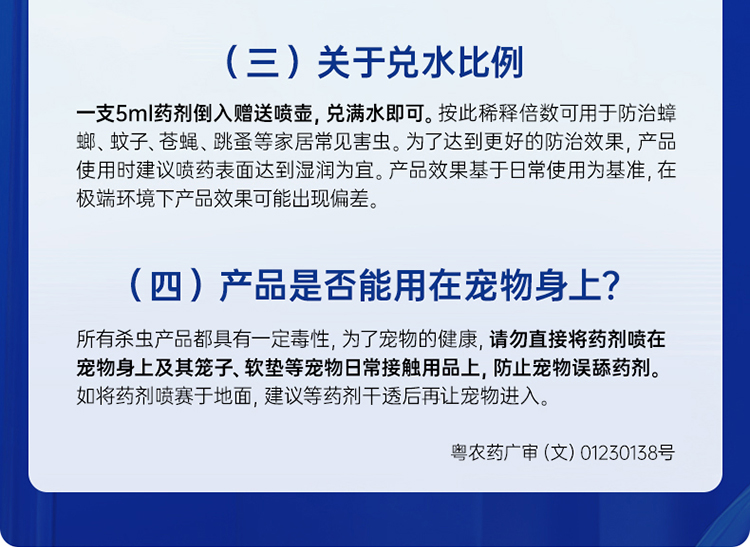 （三）关于兑水比例

一支5ml药剂倒入赠送喷壶，兑满水即可。按此稀释倍数可用于防治蟑螂、蚊子、苍蝇、跳蚤等家居常见害虫。为了达到更好的防治效果，产品使用时建议喷药表面达到湿润为宜。产品效果基于日常使用为基准，在极端环境下产品效果可能出现偏差。

（四）产品是否能用在宠物身上？

所有杀虫产品都具有一定毒性，为了宠物的健康，请勿直接将药剂喷在宠物身上及其笼子、软垫等宠物日常接触用品上，防止宠物误舔药剂。如将药剂喷赛于地面，建议等药剂干透后再让宠物进入。

粤农药广审（文）01230138号